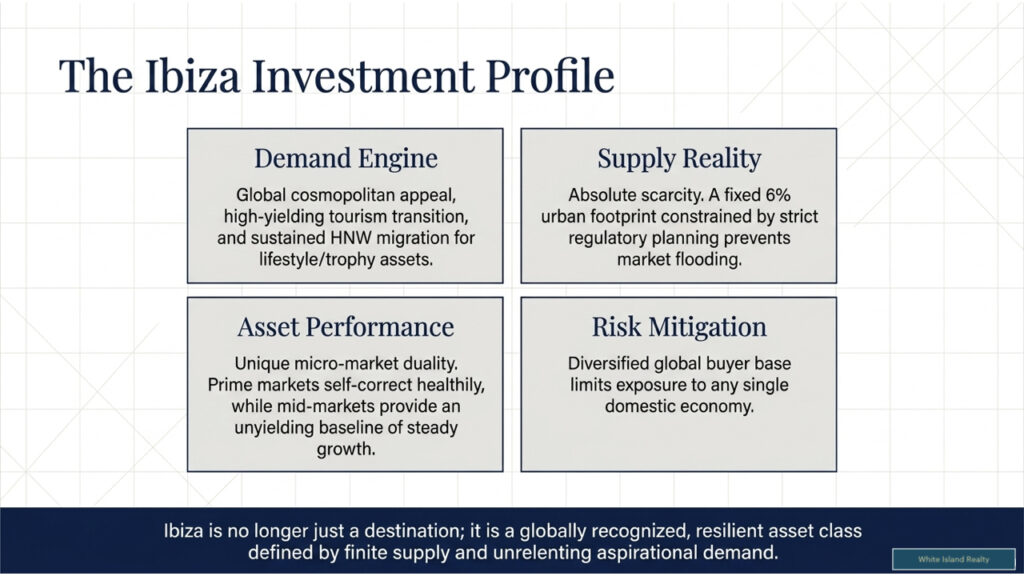 The Ibiza Investment Profile

Demand Engine

Global cosmopolitan appeal, high-yielding tourism transition, and sustained HNW migration for lifestyle/trophy assets.

Supply Reality

Absolute scarcity. A fixed 6% urban footprint constrained by strict regulatory planning prevents market flooding.

Asset Performance

Unique micro-market duality. Prime markets self-correct healthily, while mid-markets provide an unyielding baseline of steady growth.

Risk Mitigation

Diversified global buyer base limits exposure to any single domestic economy.

Ibiza is no longer just a destination; it is a globally recognized, resilient asset class defined by finite supply and unrelenting aspirational demand.

White Island Realty